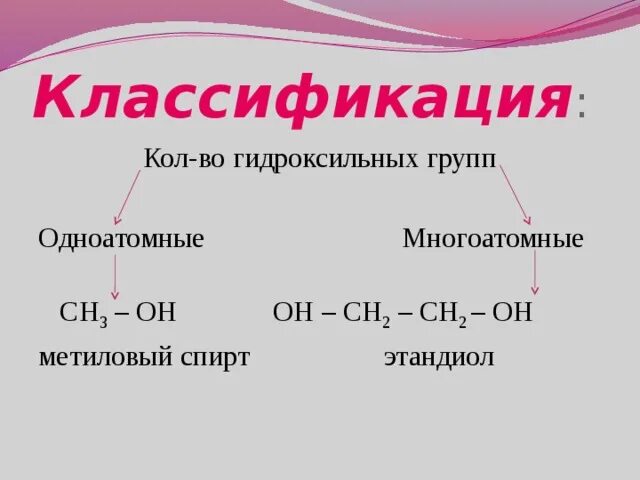 Классификация:

Кол-во гидроксильных групп

Одноатомные

$CH_3 – OH$
метиловый спирт

Многоатомные

$OH – CH_2 – CH_2 – OH$
этандиол